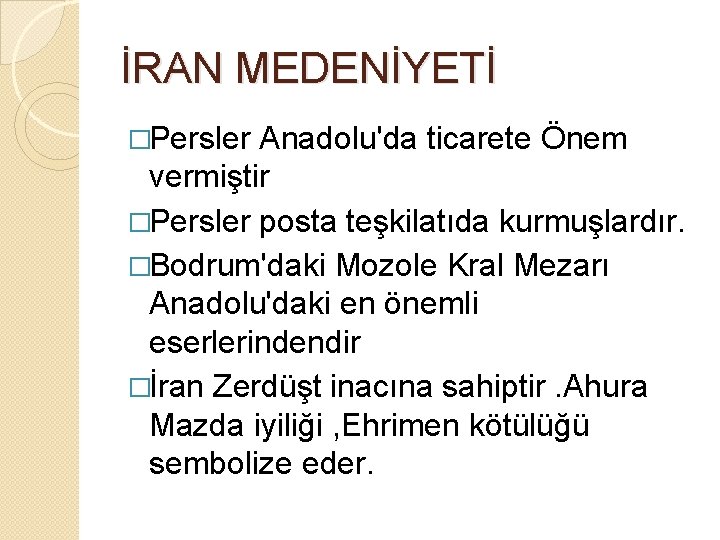 İRAN MEDENİYETİ

□Persler Anadolu'da ticarete Önem vermiştir

□Persler posta teşkilatıda kurmuşlardır.

□Bodrum'daki Mozole Kral Mezarı Anadolu'daki en önemli eserlerindendir

□İran Zerdüşt inacına sahiptir .Ahura Mazda iyiliği ,Ehrimen kötülüğü sembolize eder.